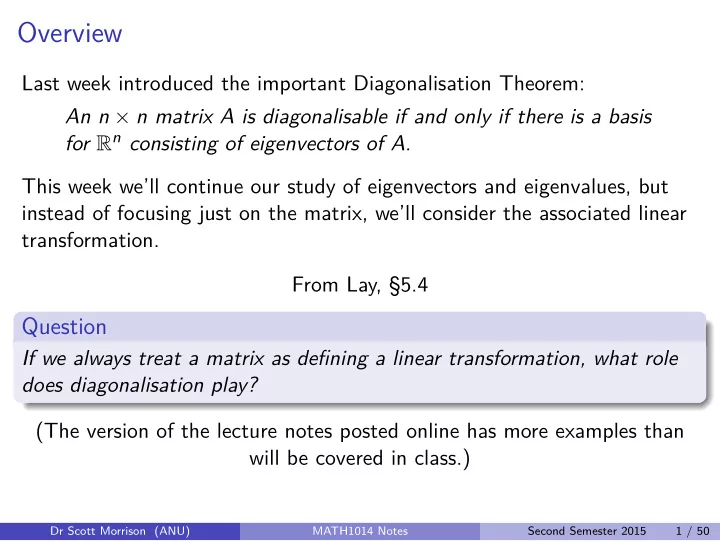 Overview

Last week introduced the important Diagonalisation Theorem:

An $n \times n$ matrix $A$ is diagonalisable if and only if there is a basis for $\mathbb{R}^n$ consisting of eigenvectors of $A$.

This week we'll continue our study of eigenvectors and eigenvalues, but instead of focusing just on the matrix, we'll consider the associated linear transformation.

From Lay, §5.4

Question

If we always treat a matrix as defining a linear transformation, what role does diagonalisation play?

(The version of the lecture notes posted online has more examples than will be covered in class.)

Dr Scott Morrison (ANU) MATH1014 Notes Second Semester 2015 1 / 50